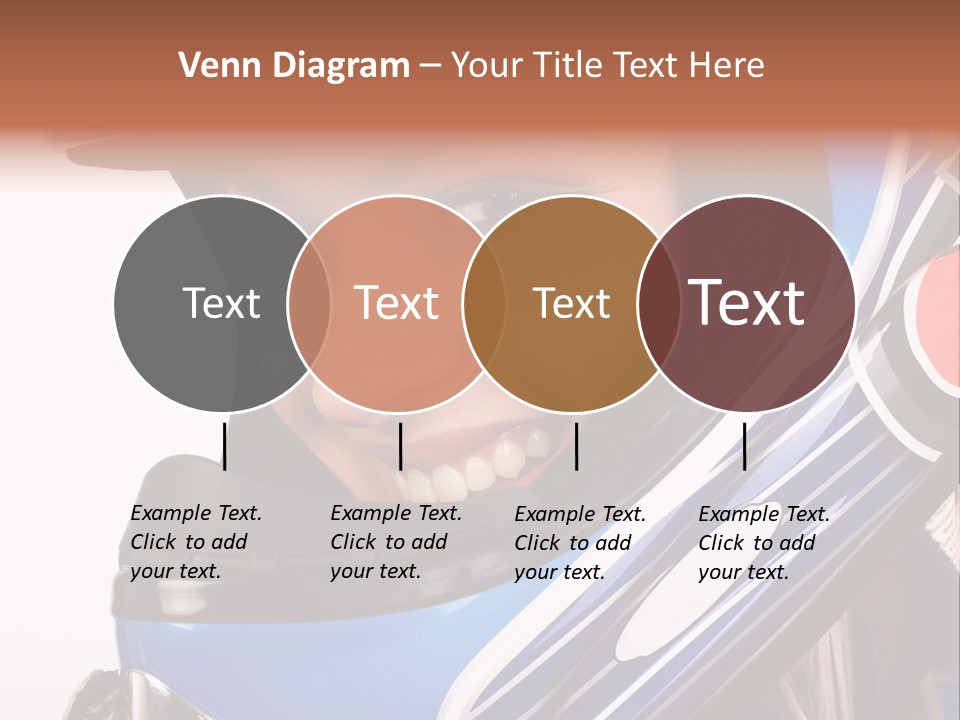 Venn Diagram – Your Title Text Here

Text

Text

Text

Text

Example Text. Click to add your text.

Example Text. Click to add your text.

Example Text. Click to add your text.

Example Text. Click to add your text.